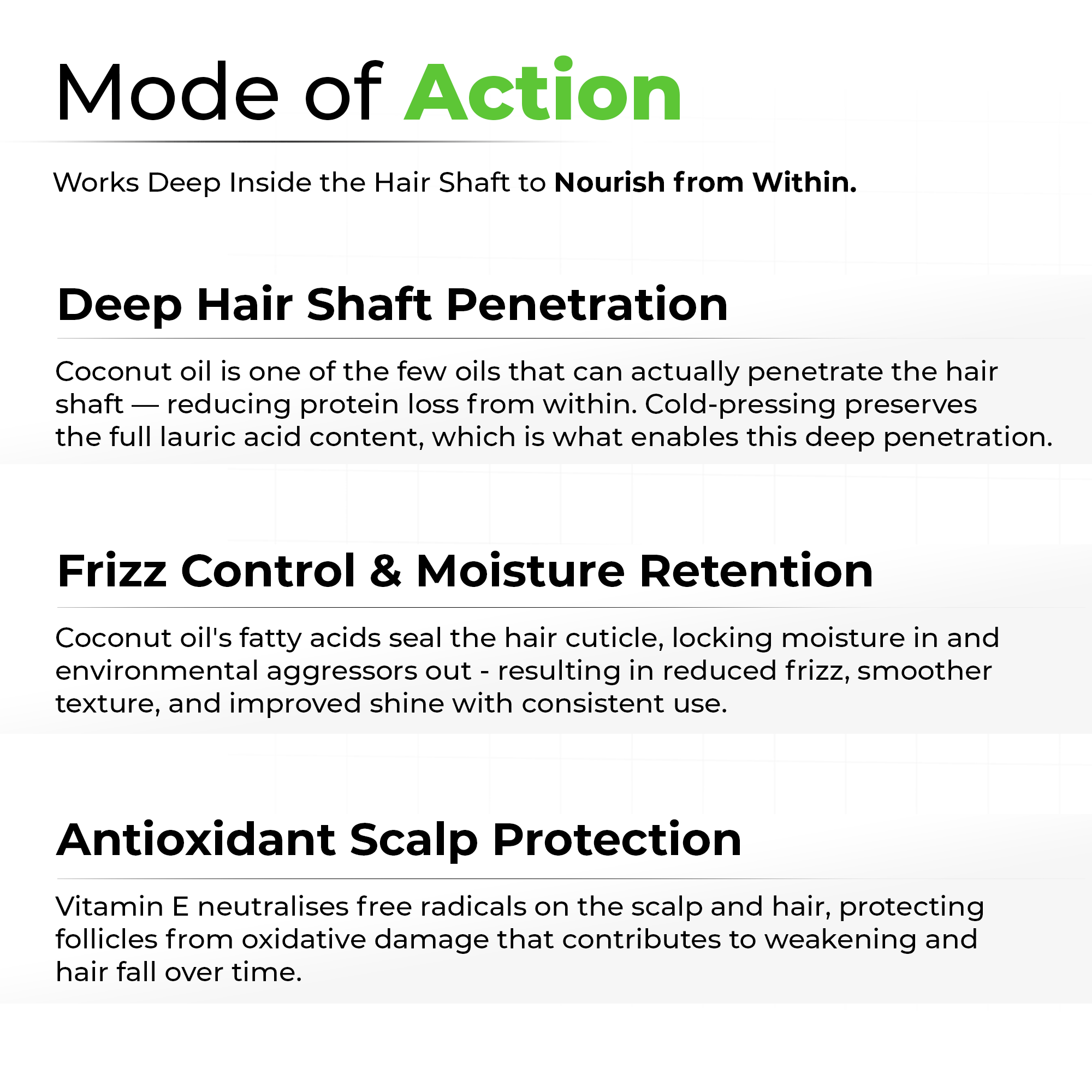 Mode of Action

Works Deep Inside the Hair Shaft to Nourish from Within.

Deep Hair Shaft Penetration

Coconut oil is one of the few oils that can actually penetrate the hair shaft — reducing protein loss from within. Cold-pressing preserves the full lauric acid content, which is what enables this deep penetration.

Frizz Control & Moisture Retention

Coconut oil's fatty acids seal the hair cuticle, locking moisture in and environmental aggressors out - resulting in reduced frizz, smoother texture, and improved shine with consistent use.

Antioxidant Scalp Protection

Vitamin E neutralises free radicals on the scalp and hair, protecting follicles from oxidative damage that contributes to weakening and hair fall over time.